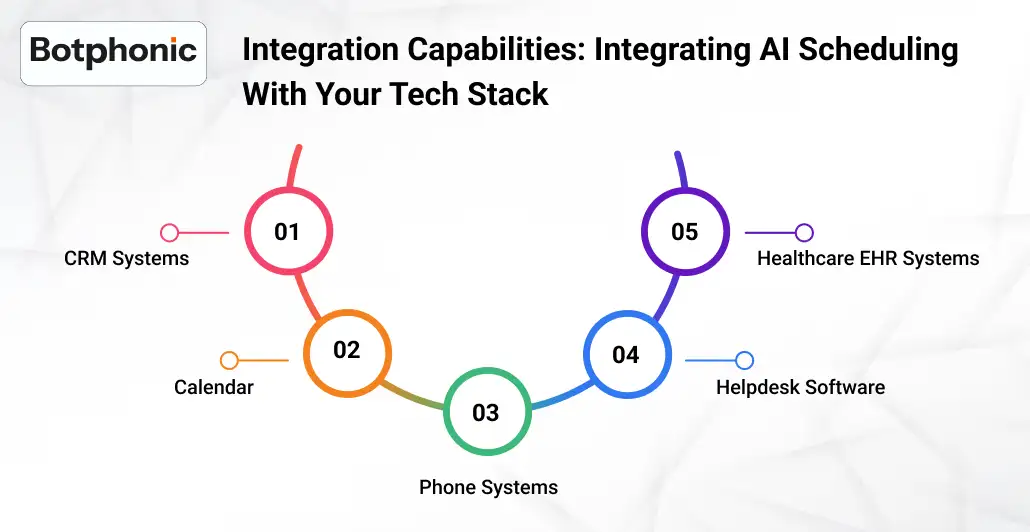 Botphonic

Integration Capabilities: Integrating AI Scheduling With Your Tech Stack

01
CRM Systems

02
Calendar

03
Phone Systems

04
Helpdesk Software

05
Healthcare EHR Systems